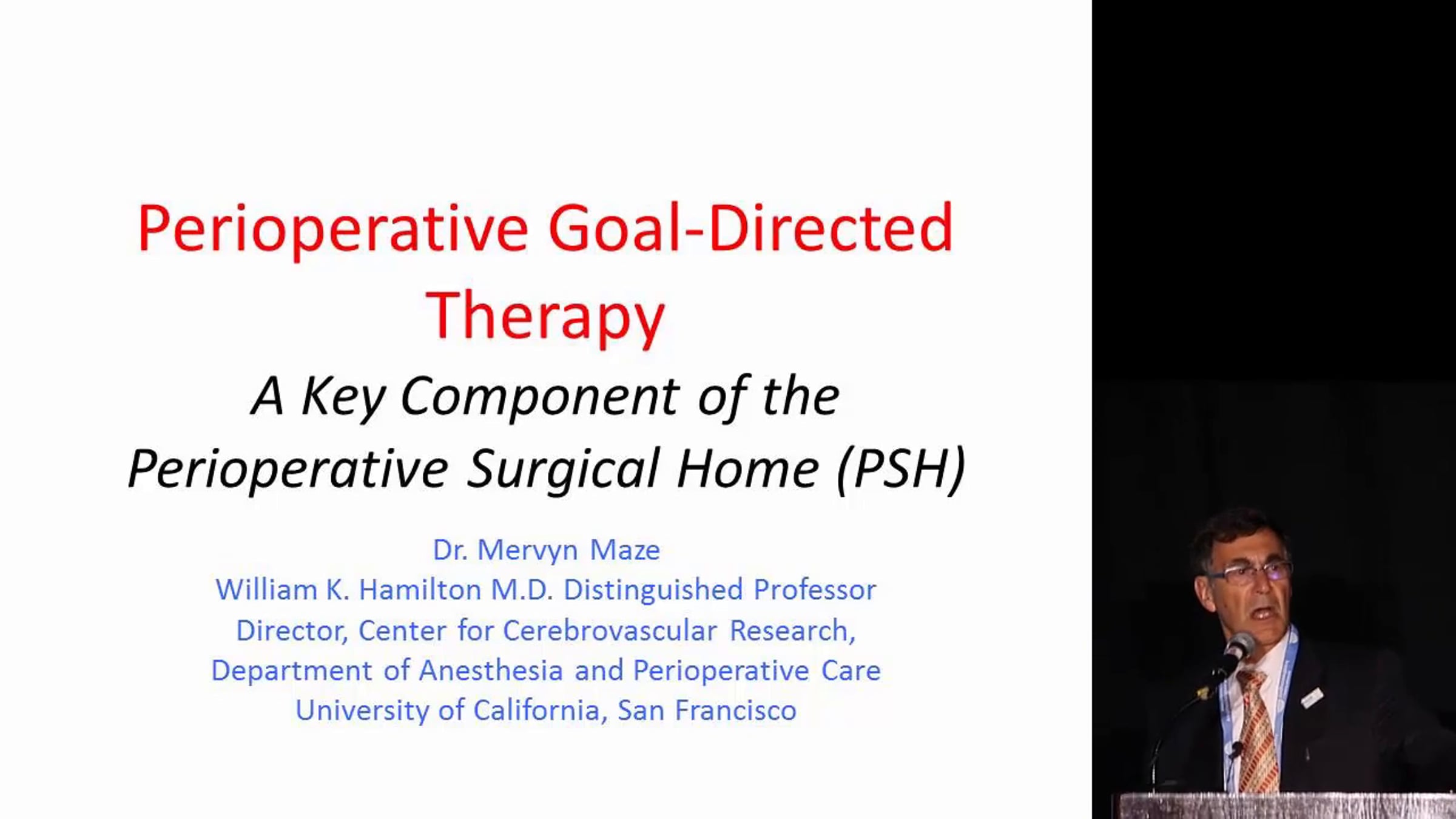 Perioperative Goal-Directed Therapy

A Key Component of the Perioperative Surgical Home (PSH)

Dr. Mervyn Maze
William K. Hamilton M.D. Distinguished Professor
Director, Center for Cerebrovascular Research,
Department of Anesthesia and Perioperative Care
University of California, San Francisco